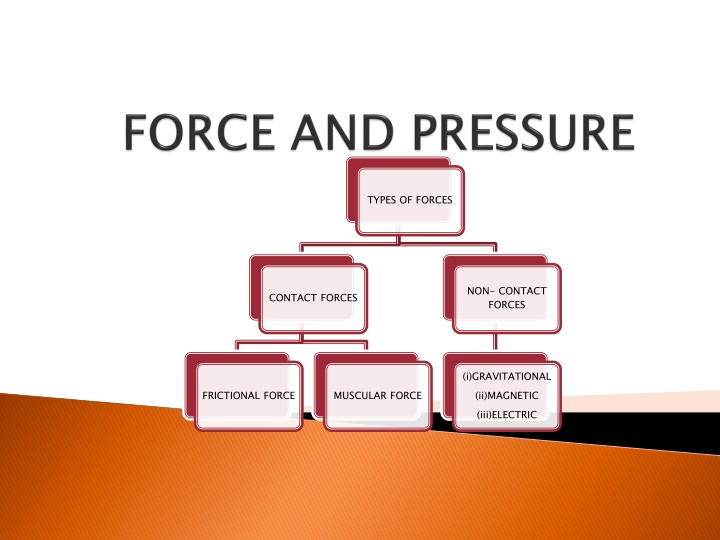 FORCE AND PRESSURE

TYPES OF FORCES

CONTACT FORCES

NON- CONTACT FORCES

FRICTIONAL FORCE

MUSCULAR FORCE

(i)GRAVITATIONAL
(ii)MAGNETIC
(iii)ELECTRIC